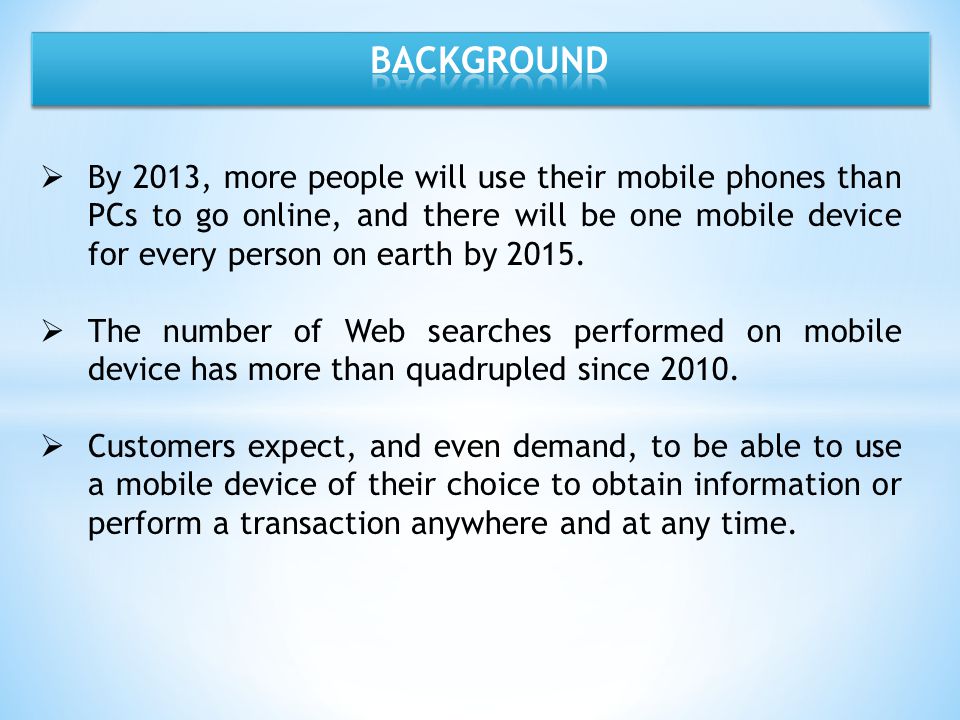 BACKGROUND

➢ By 2013, more people will use their mobile phones than PCs to go online, and there will be one mobile device for every person on earth by 2015.

➢ The number of Web searches performed on mobile device has more than quadrupled since 2010.

➢ Customers expect, and even demand, to be able to use a mobile device of their choice to obtain information or perform a transaction anywhere and at any time.